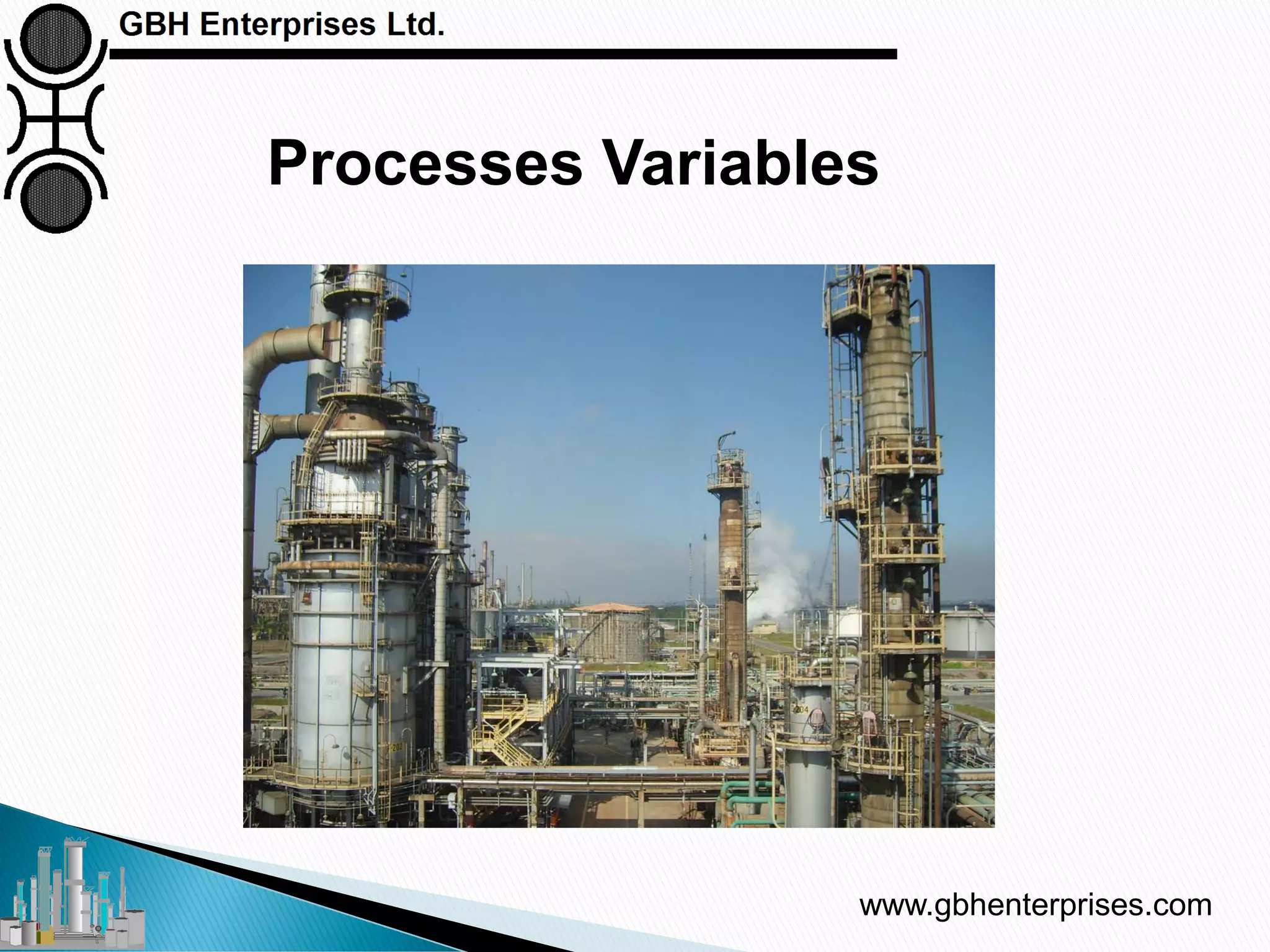 GBH Enterprises Ltd.

Processes Variables

www.gbhenterprises.com